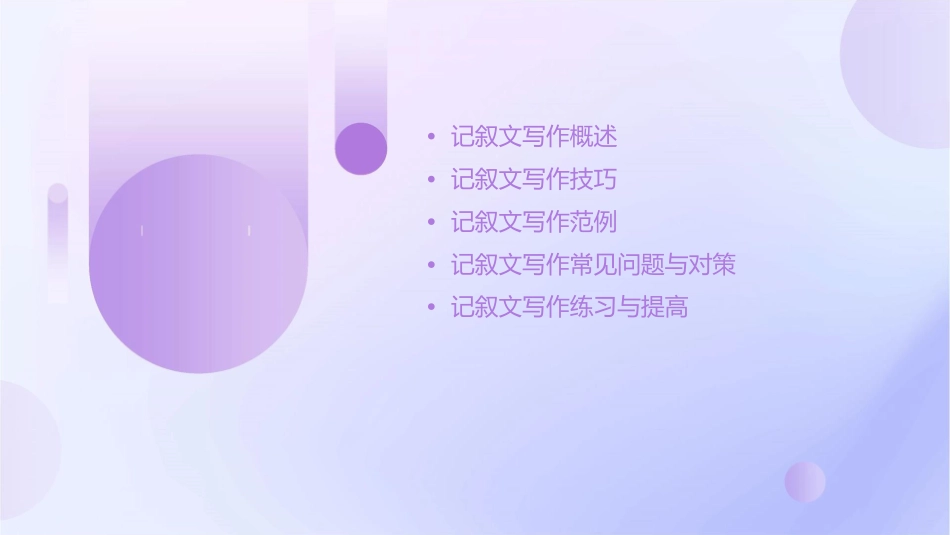 • 记叙文写作概述
• 记叙文写作技巧
• 记叙文写作范例
• 记叙文写作常见问题与对策
• 记叙文写作练习与提高